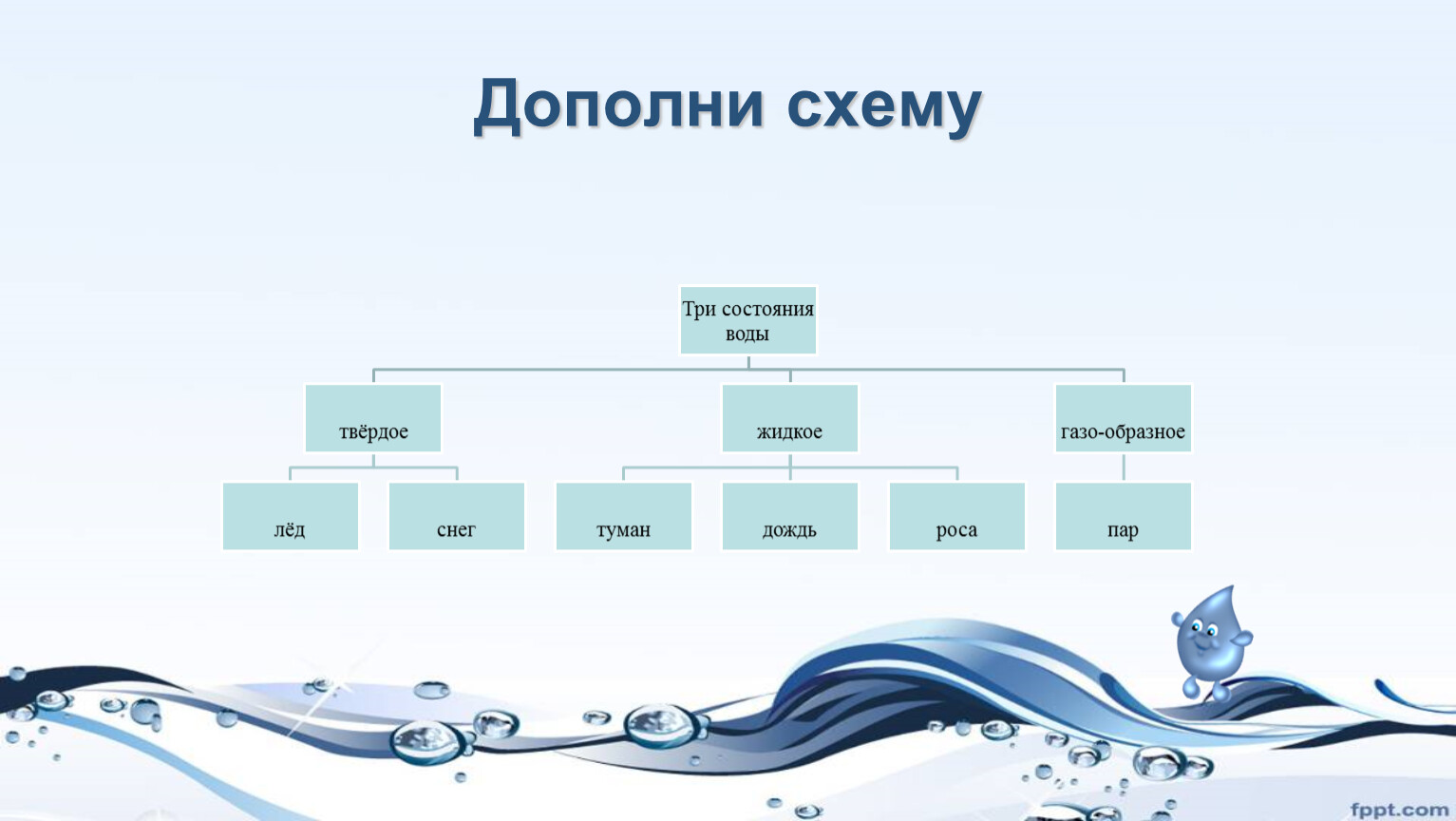 Дополни схему

Три состояния воды

твёрдое

жидкое

газо-образное

лёд

снег

туман

дождь

роса

пар

fppt.com